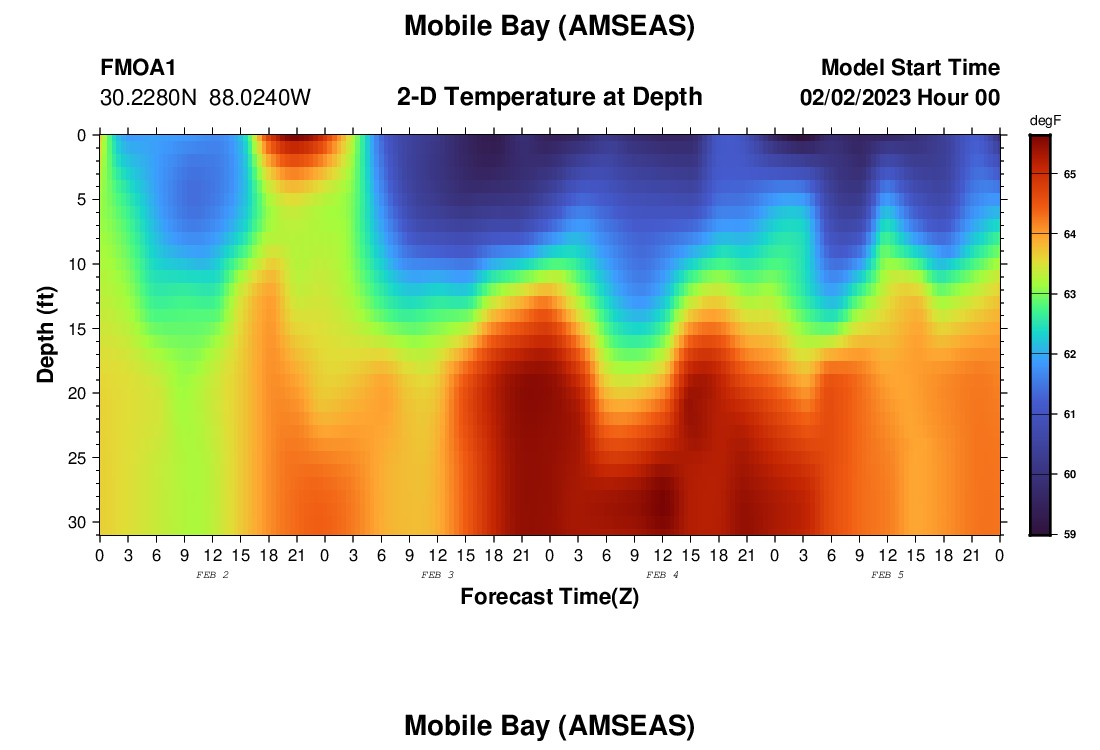 Mobile Bay (AMSEAS)

FMOA1
30.2280N 88.0240W

2-D Temperature at Depth

Model Start Time
02/02/2023 Hour 00

degF
65
64
63
62
61
60
59

Depth (ft)
0
5
10
15
20
25
30

0 3 6 9 12 15 18 21 0 3 6 9 12 15 18 21 0 3 6 9 12 15 18 21 0 3 6 9 12 15 18 21 0

FEB 2 FEB 3 FEB 4 FEB 5

Forecast Time(Z)

Mobile Bay (AMSEAS)